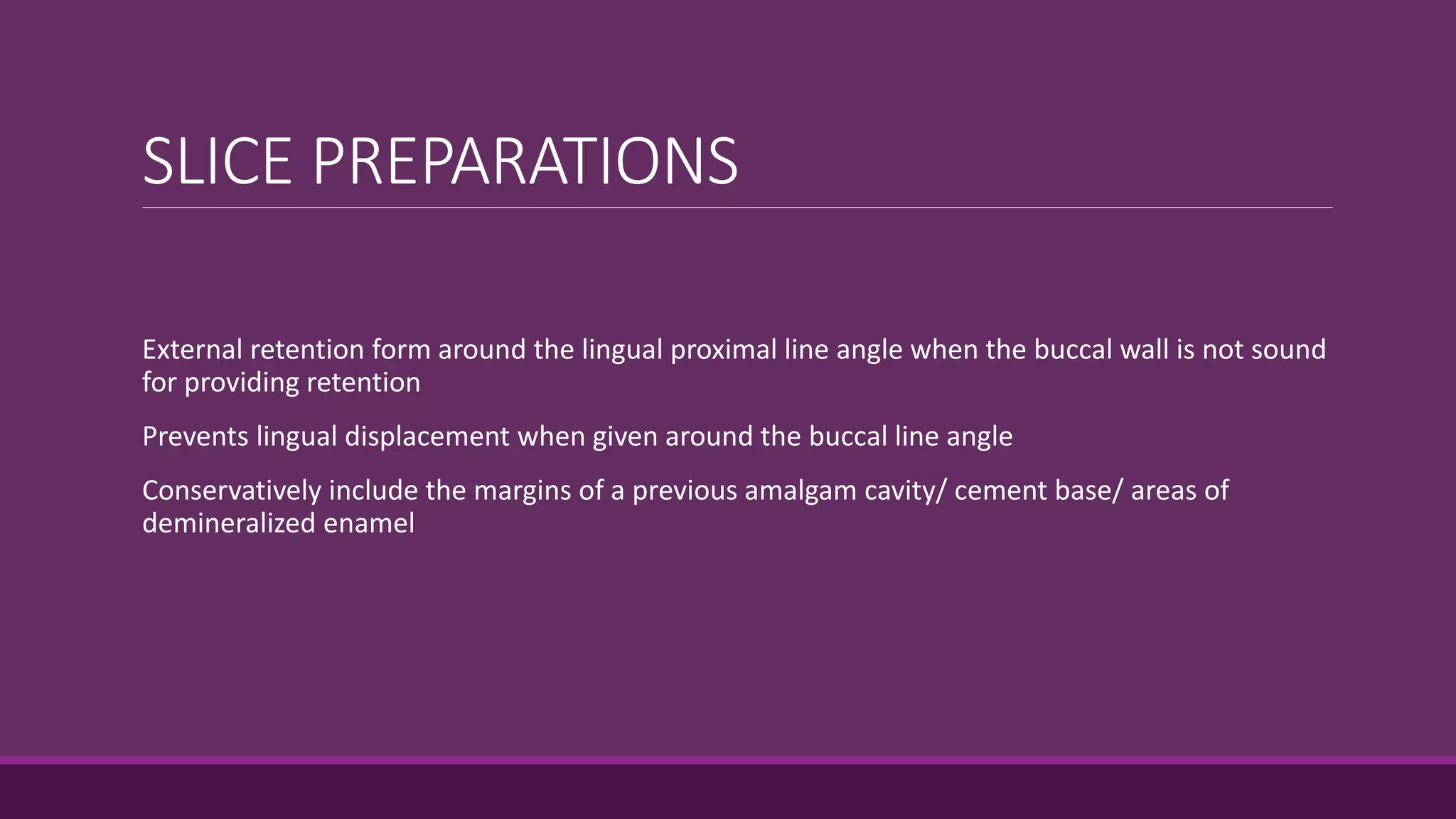 SLICE PREPARATIONS

External retention form around the lingual proximal line angle when the buccal wall is not sound for providing retention

Prevents lingual displacement when given around the buccal line angle

Conservatively include the margins of a previous amalgam cavity/ cement base/ areas of demineralized enamel